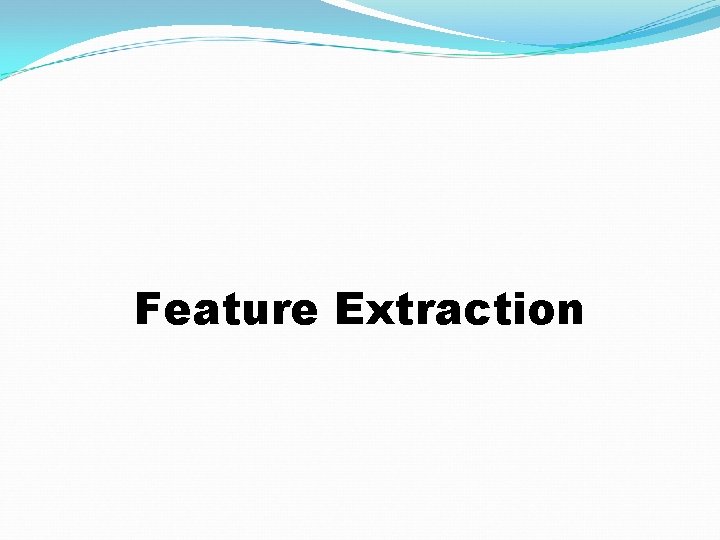 Feature Extraction